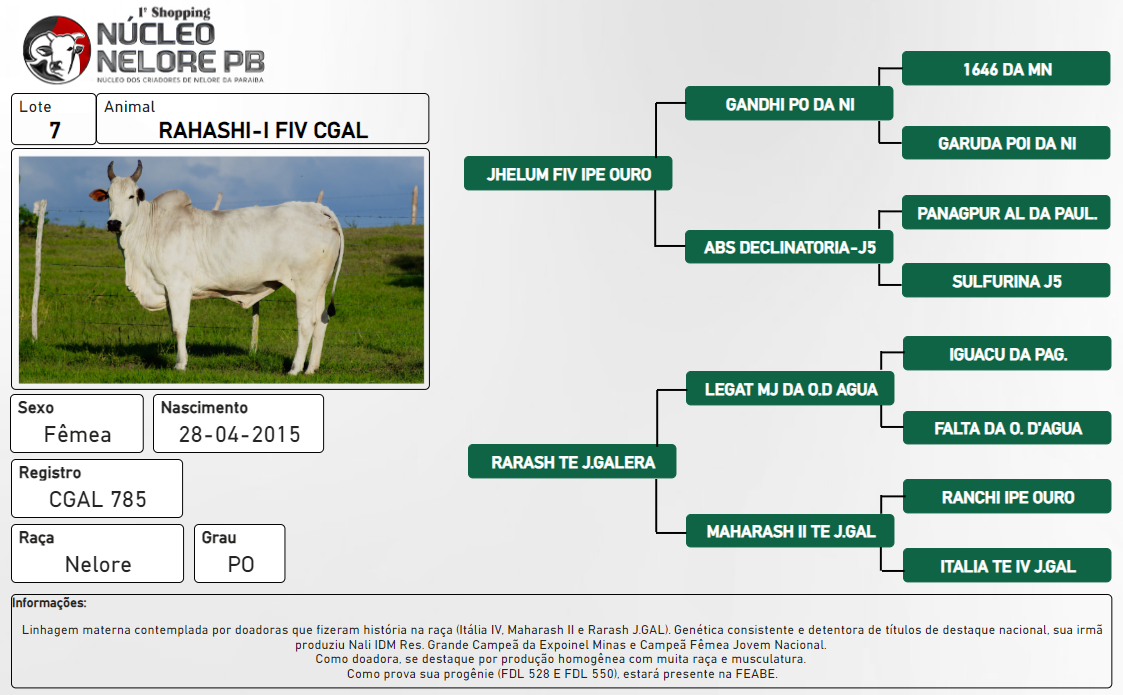 1º Shopping
NÚCLEO NELORE PB
NÚCLEO DOS CRIADORES DE NELORE DA PARAÍBA

Lote
7

Animal
RAHASHI-I FIV CGAL

Sexo
Fêmea

Nascimento
28-04-2015

Registro
CGAL 785

Raça
Nelore

Grau
PO

JHELUM FIV IPE OURO
GANDHI PO DA NI
1646 DA MN
GARUDA POI DA NI
ABS DECLINATORIA-J5
PANAGPUR AL DA PAUL.
SULFURINA J5

RARASH TE J.GALERA
LEGAT MJ DA O.D AGUA
IGUACU DA PAG.
FALTA DA O. D'AGUA
MAHARASH II TE J.GAL
RANCHI IPE OURO
ITALIA TE IV J.GAL

Informações:

Linhagem materna contemplada por doadoras que fizeram história na raça (Itália IV, Maharash II e Rarash J.GAL). Genética consistente e detentora de títulos de destaque nacional, sua irmã produziu Nali IDM Res. Grande Campeã da Expoinel Minas e Campeã Fêmea Jovem Nacional.
Como doadora, se destaque por produção homogênea com muita raça e musculatura.
Como prova sua progênie (FDL 528 E FDL 550), estará presente na FEABE.